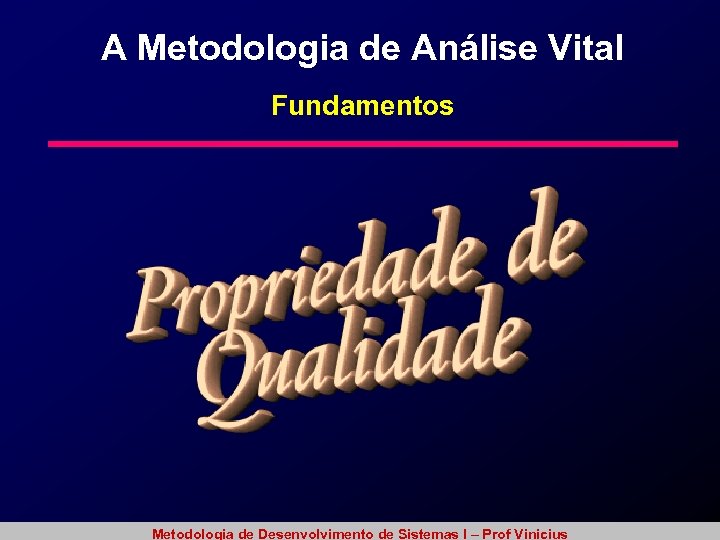 A Metodologia de Análise Vital

Fundamentos

Propriedade de Qualidade

Metodologia de Desenvolvimento de Sistemas I – Prof Vinicius